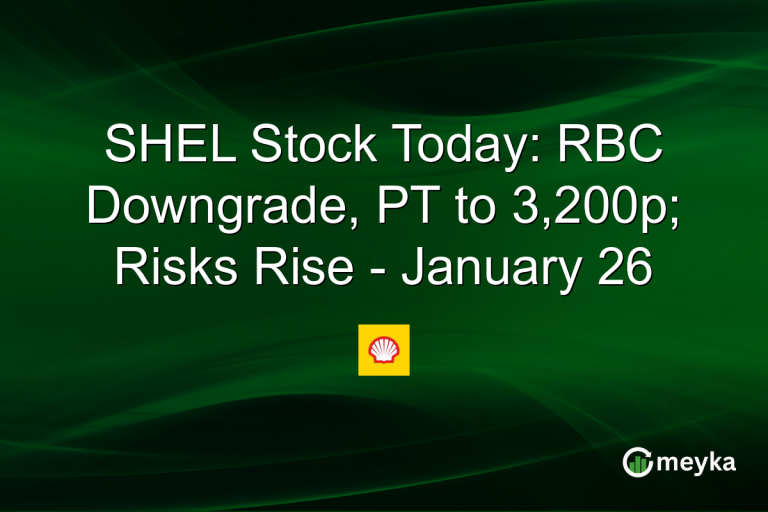 SHEL Stock Today: RBC Downgrade, PT to 3,200p; Risks Rise - January 26

meyka